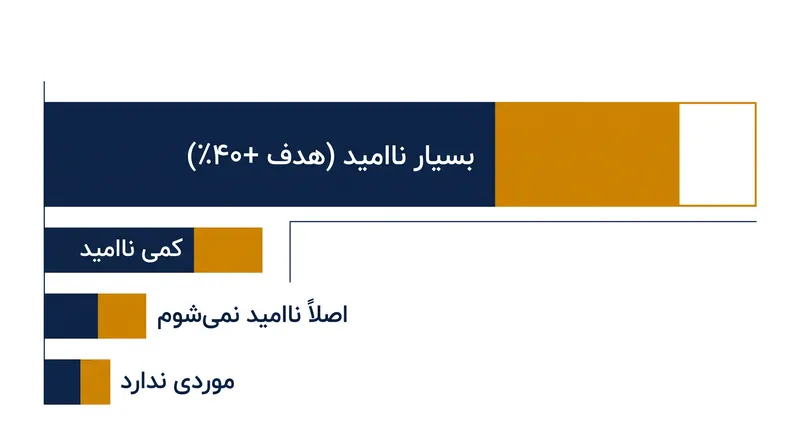 بسیار ناامید (هدف +۴۰٪)

کمی ناامید

اصلاً ناامید نمی‌شوم

موردی ندارد